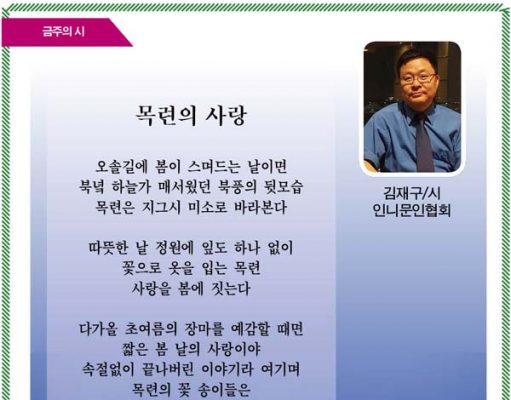 금주의 시

목련의 사랑

오솔길에 봄이 스며드는 날이면
북녘 하늘가 매서웠던 북풍의 뒷모습
목련은 지그시 미소로 바라본다

따뜻한 날 정원에 잎도 하나 없이
꽃으로 옷을 입는 목련
사랑을 봄에 짓는다

다가올 초여름의 장마를 예감할 때면
짧은 봄 날의 사랑이야
속절없이 끝나버린 이야기라 여기며
목련의 꽃 송이들은

김재구/시
인니문인협회